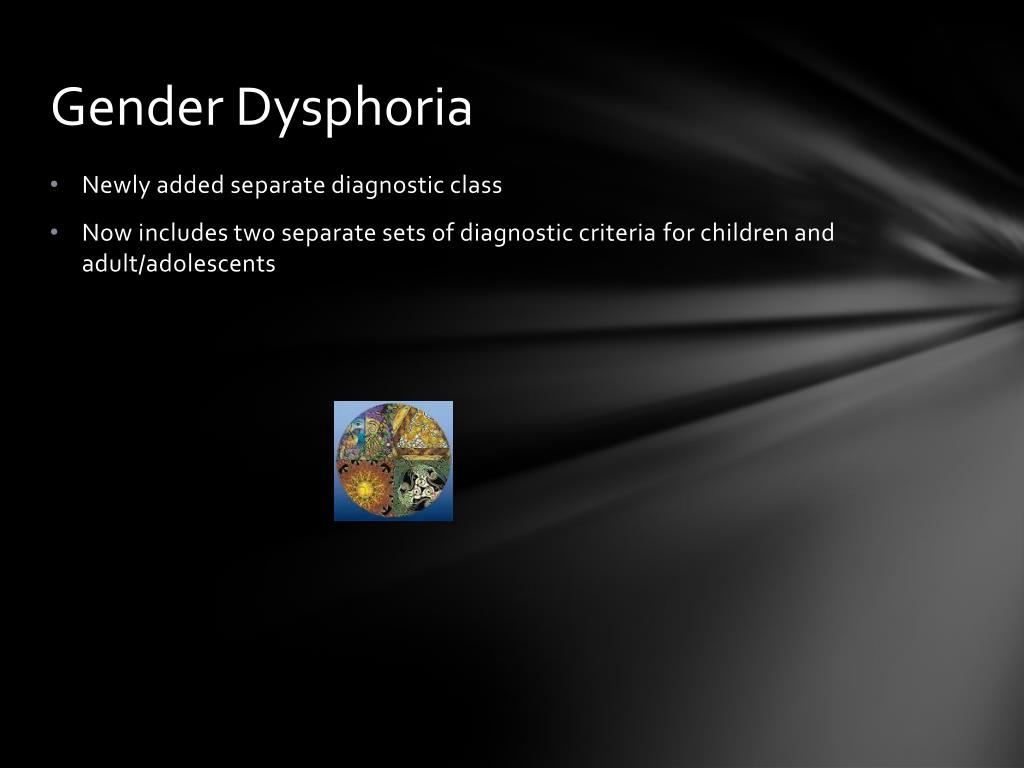 Gender Dysphoria

• Newly added separate diagnostic class

• Now includes two separate sets of diagnostic criteria for children and adult/adolescents